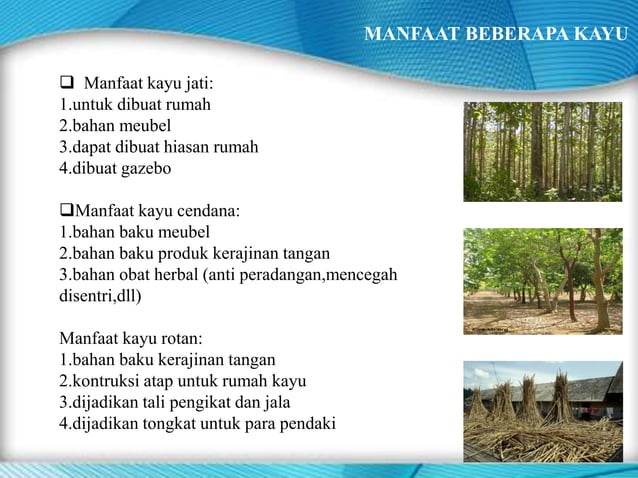 MANFAAT BEBERAPA KAYU

❑ Manfaat kayu jati:
1.untuk dibuat rumah
2.bahan meubel
3.dapat dibuat hiasan rumah
4.dibuat gazebo

❑Manfaat kayu cendana:
1.bahan baku meubel
2.bahan baku produk kerajinan tangan
3.bahan obat herbal (anti peradangan,mencegah disentri,dll)

Manfaat kayu rotan:
1.bahan baku kerajinan tangan
2.kontruksi atap untuk rumah kayu
3.dijadikan tali pengikat dan jala
4.dijadikan tongkat untuk para pendaki